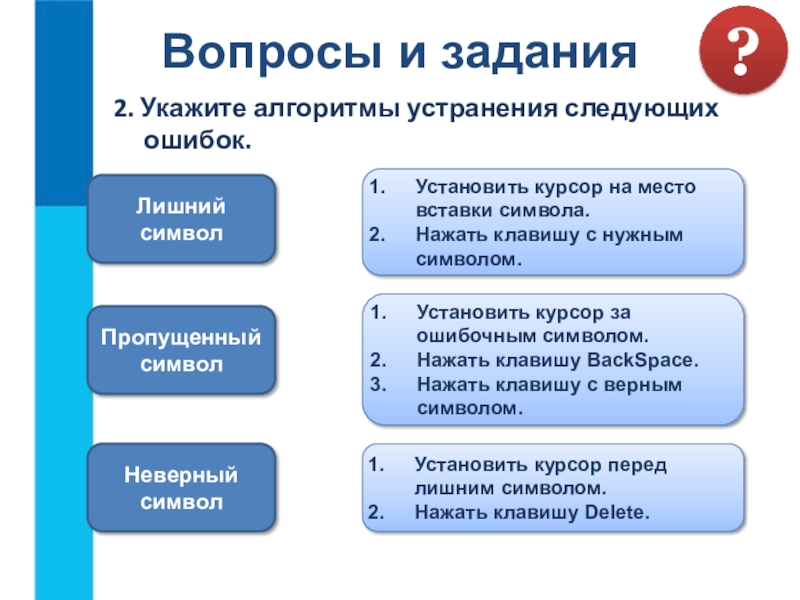 Вопросы и задания

?

2. Укажите алгоритмы устранения следующих ошибок.

Лишний символ

Пропущенный символ

Неверный символ

1. Установить курсор на место вставки символа.
2. Нажать клавишу с нужным символом.

1. Установить курсор за ошибочным символом.
2. Нажать клавишу BackSpace.
3. Нажать клавишу с верным символом.

1. Установить курсор перед лишним символом.
2. Нажать клавишу Delete.